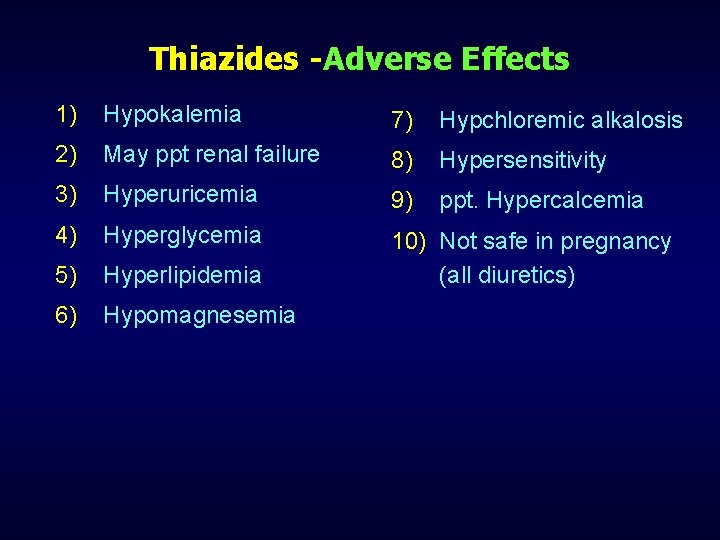 Thiazides -Adverse Effects

1) Hypokalemia
2) May ppt renal failure
3) Hyperuricemia
4) Hyperglycemia
5) Hyperlipidemia
6) Hypomagnesemia

7) Hypchloremic alkalosis
8) Hypersensitivity
9) ppt. Hypercalcemia
10) Not safe in pregnancy (all diuretics)